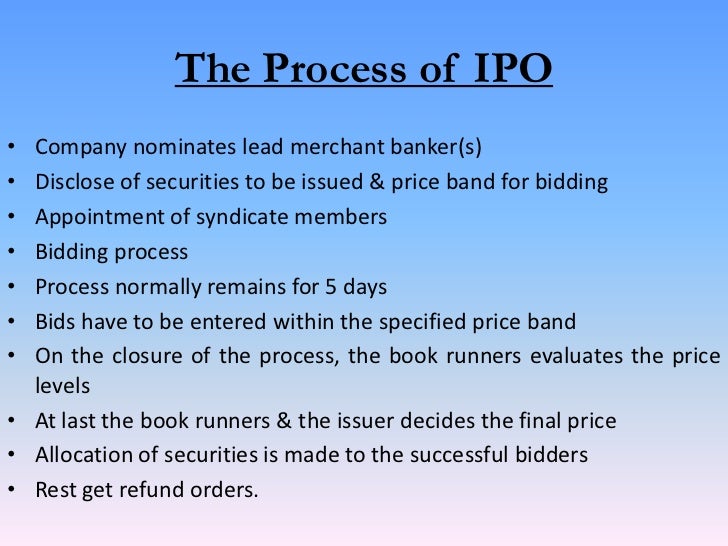 The Process of IPO

• Company nominates lead merchant banker(s)
• Disclose of securities to be issued & price band for bidding
• Appointment of syndicate members
• Bidding process
• Process normally remains for 5 days
• Bids have to be entered within the specified price band
• On the closure of the process, the book runners evaluates the price levels
• At last the book runners & the issuer decides the final price
• Allocation of securities is made to the successful bidders
• Rest get refund orders.